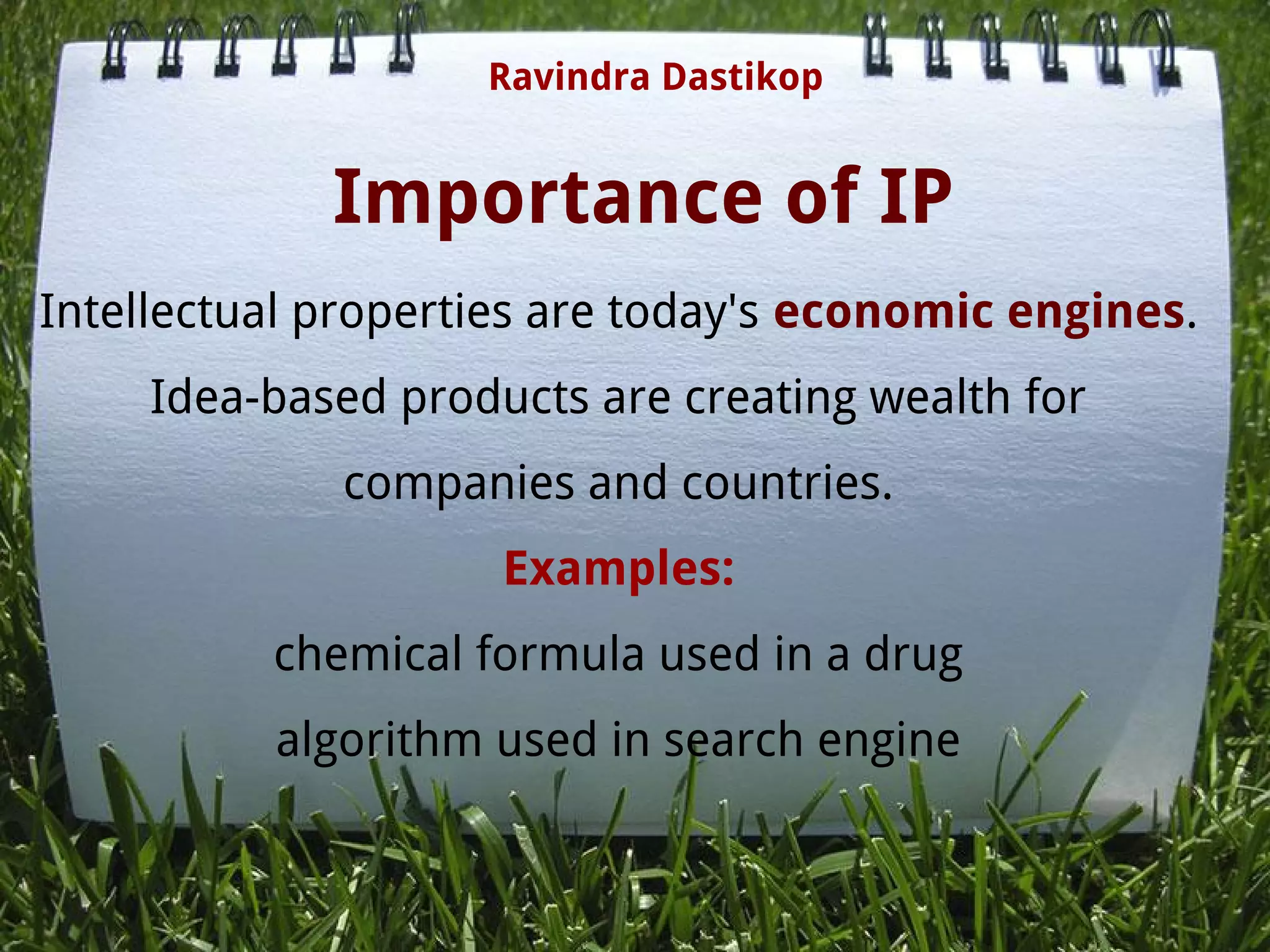 Ravindra Dastikop

Importance of IP

Intellectual properties are today's economic engines. Idea-based products are creating wealth for companies and countries.

Examples:

chemical formula used in a drug

algorithm used in search engine